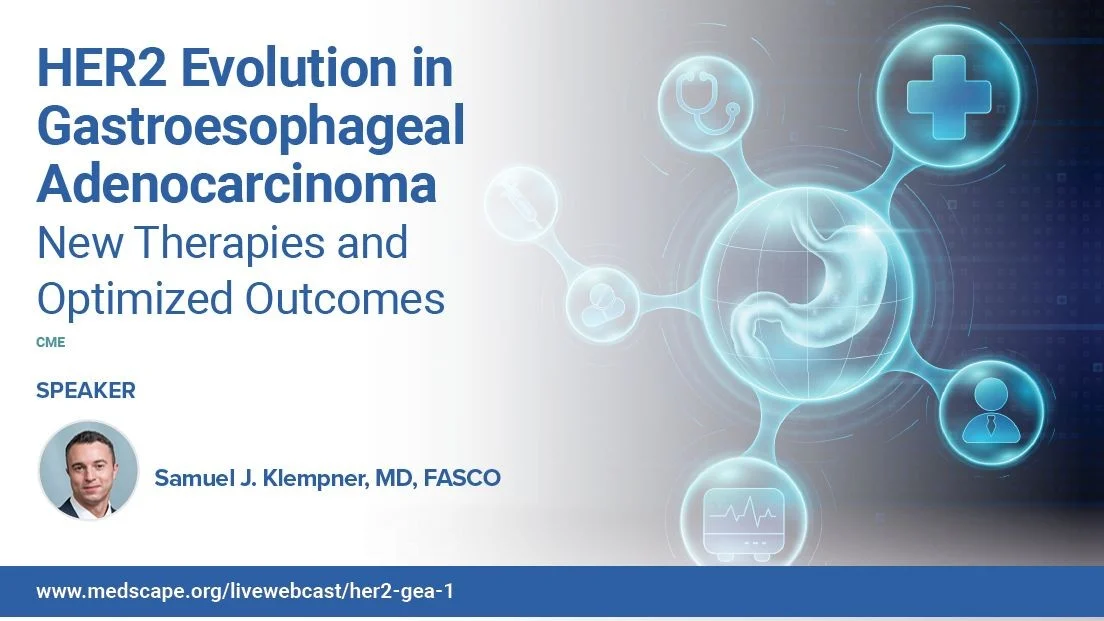 HER2 Evolution in Gastroesophageal Adenocarcinoma
New Therapies and Optimized Outcomes

CME

SPEAKER

Samuel J. Klempner, MD, FASCO

www.medscape.org/livewebcast/her2-gea-1